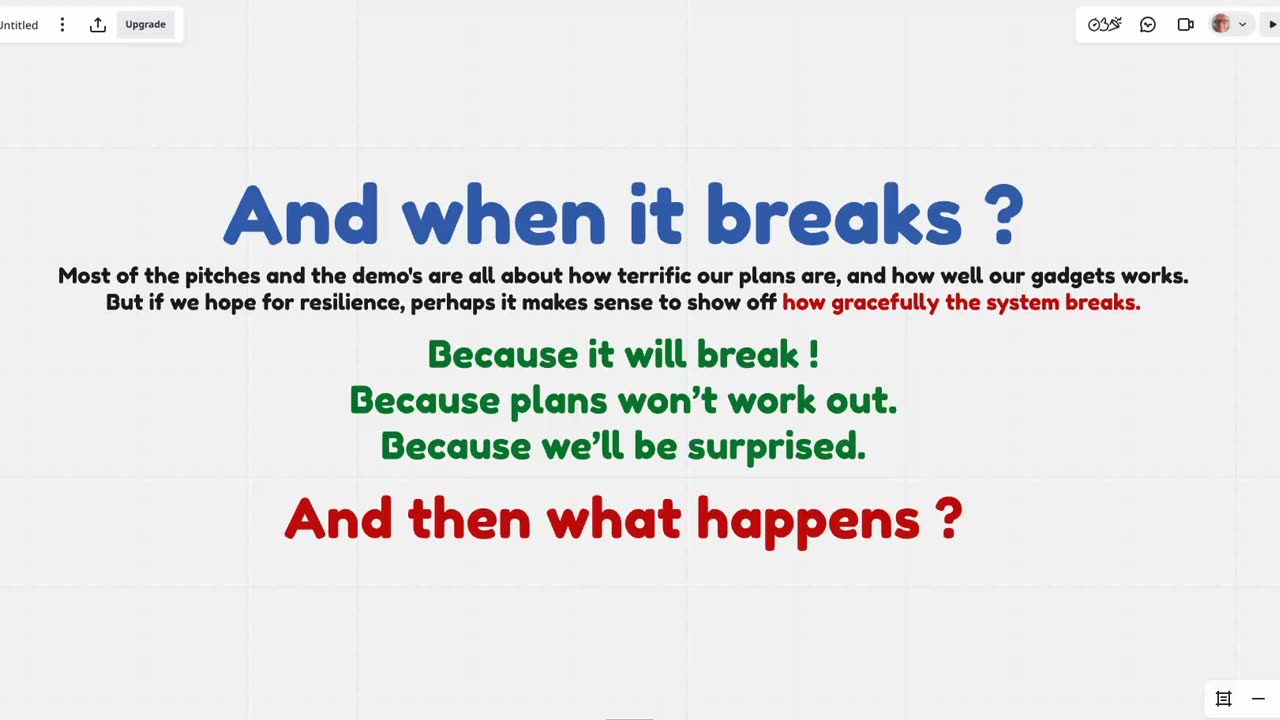 Untitled

Upgrade

And when it breaks ?

Most of the pitches and the demo's are all about how terrific our plans are, and how well our gadgets works. But if we hope for resilience, perhaps it makes sense to show off how gracefully the system breaks.

Because it will break !
Because plans won't work out.
Because we'll be surprised.

And then what happens ?